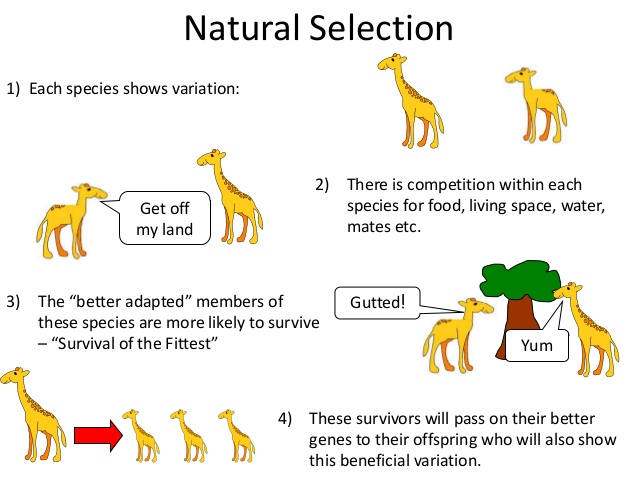 Natural Selection

1) Each species shows variation:

Get off my land

2) There is competition within each species for food, living space, water, mates etc.

3) The “better adapted” members of these species are more likely to survive – “Survival of the Fittest”

Gutted!

Yum

4) These survivors will pass on their better genes to their offspring who will also show this beneficial variation.